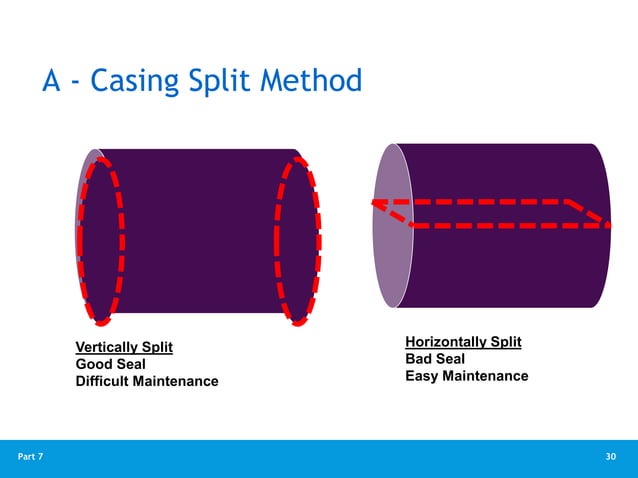 A - Casing Split Method

Vertically Split
Good Seal
Difficult Maintenance

Horizontally Split
Bad Seal
Easy Maintenance

Part 7

30